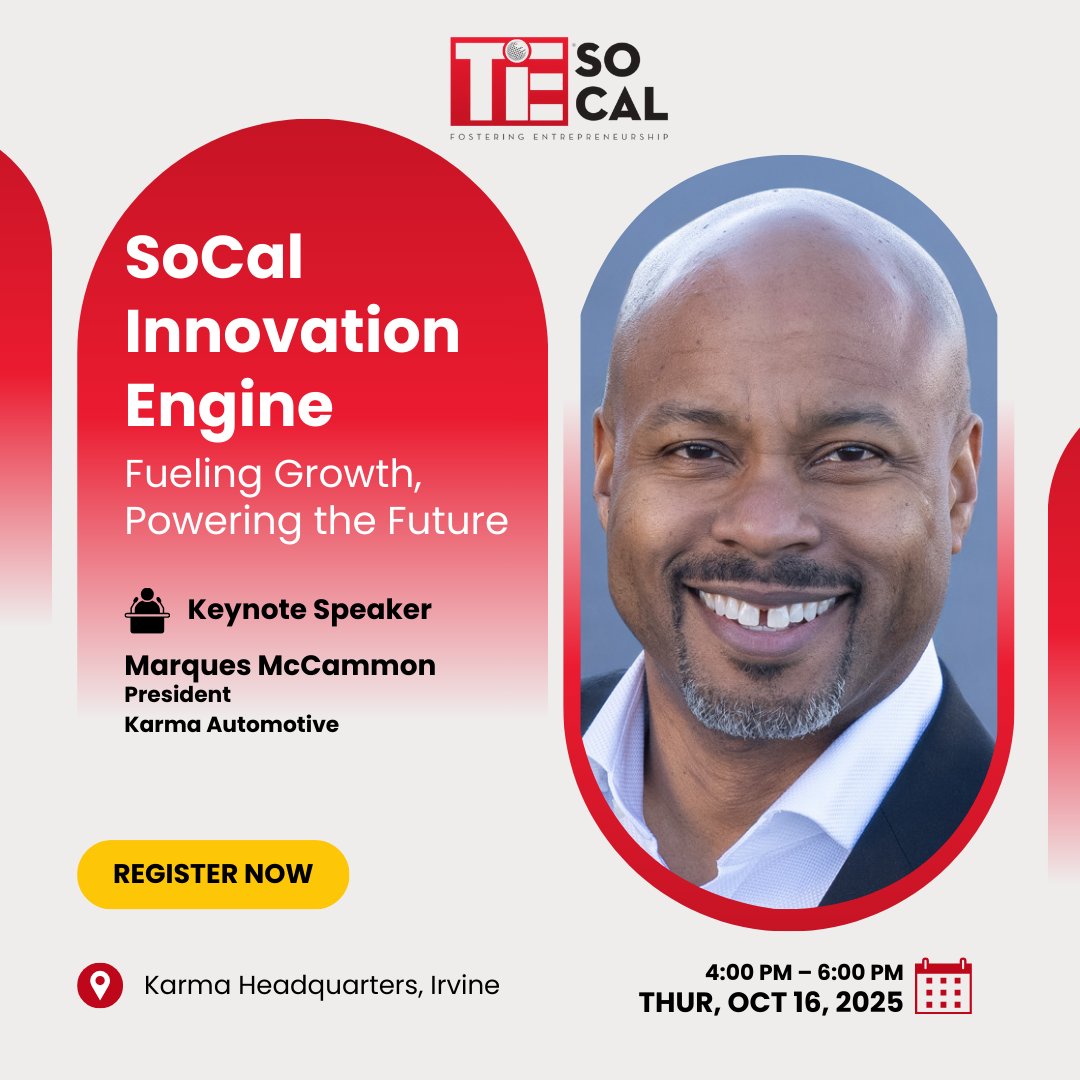 TiE SO CAL
FOSTERING ENTREPRENEURSHIP

SoCal Innovation Engine

Fueling Growth, Powering the Future

Keynote Speaker

Marques McCammon
President
Karma Automotive

REGISTER NOW

Karma Headquarters, Irvine

4:00 PM – 6:00 PM
THUR, OCT 16, 2025